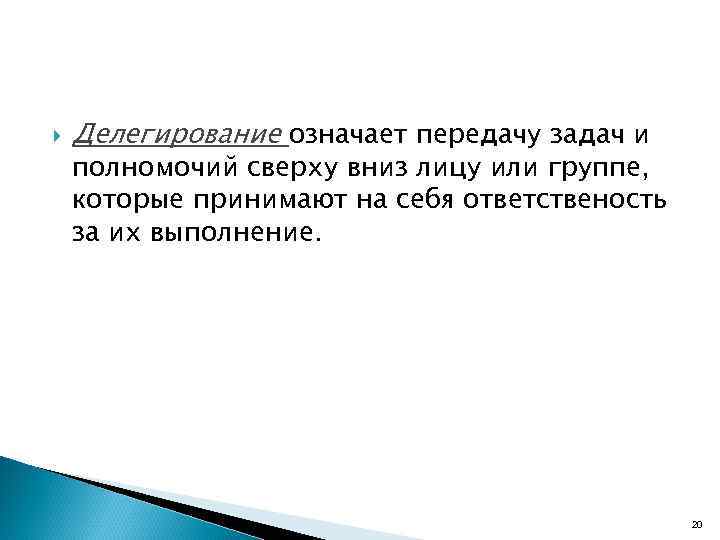 Делегирование означает передачу задач и полномочий сверху вниз лицу или группе, которые принимают на себя ответственость за их выполнение.

20